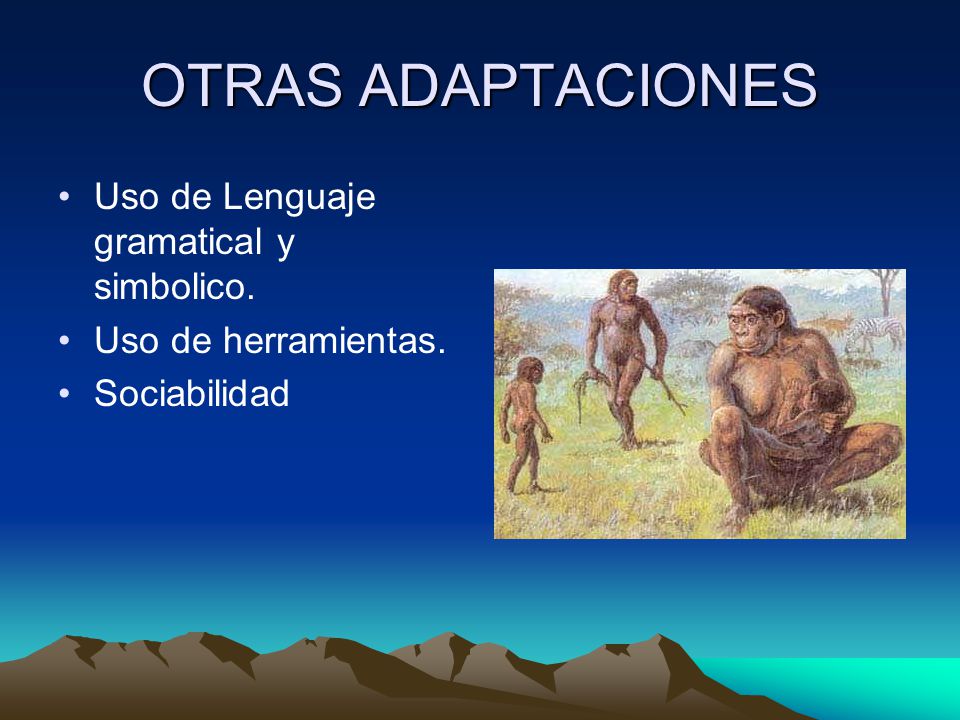 OTRAS ADAPTACIONES

• Uso de Lenguaje gramatical y simbolico.
• Uso de herramientas.
• Sociabilidad